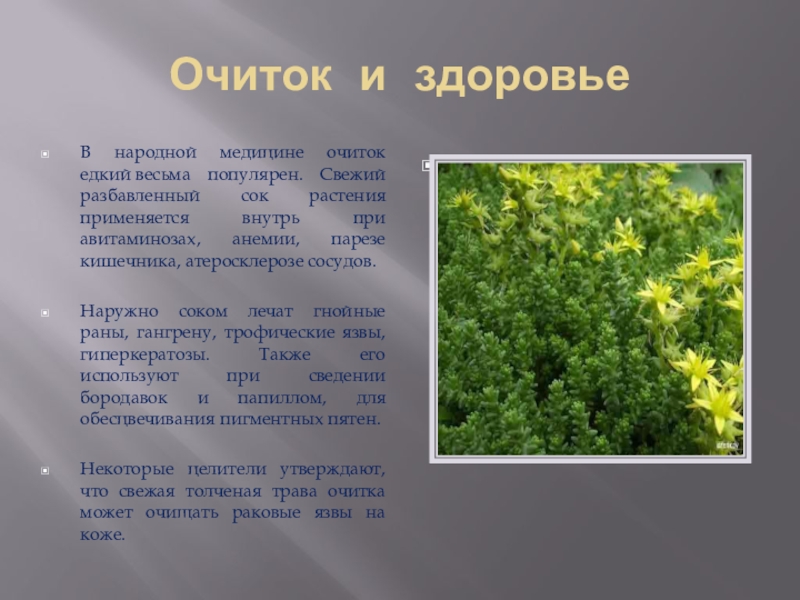 Очиток и здоровье

В народной медицине очиток едкий весьма популярен. Свежий разбавленный сок растения применяется внутрь при авитаминозах, анемии, парезе кишечника, атеросклерозе сосудов.

Наружно соком лечат гнойные раны, гангрену, трофические язвы, гиперкератозы. Также его используют при сведении бородавок и папиллом, для обесцвечивания пигментных пятен.

Некоторые целители утверждают, что свежая толченая трава очитка может очищать раковые язвы на коже.